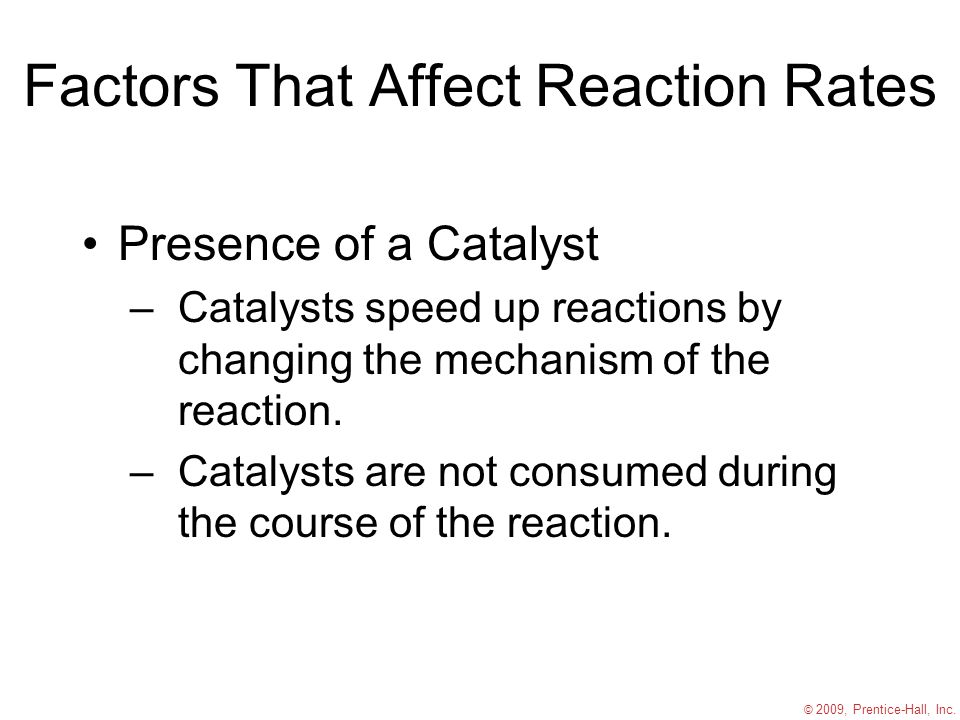 Factors That Affect Reaction Rates

• Presence of a Catalyst
– Catalysts speed up reactions by changing the mechanism of the reaction.
– Catalysts are not consumed during the course of the reaction.

© 2009, Prentice-Hall, Inc.